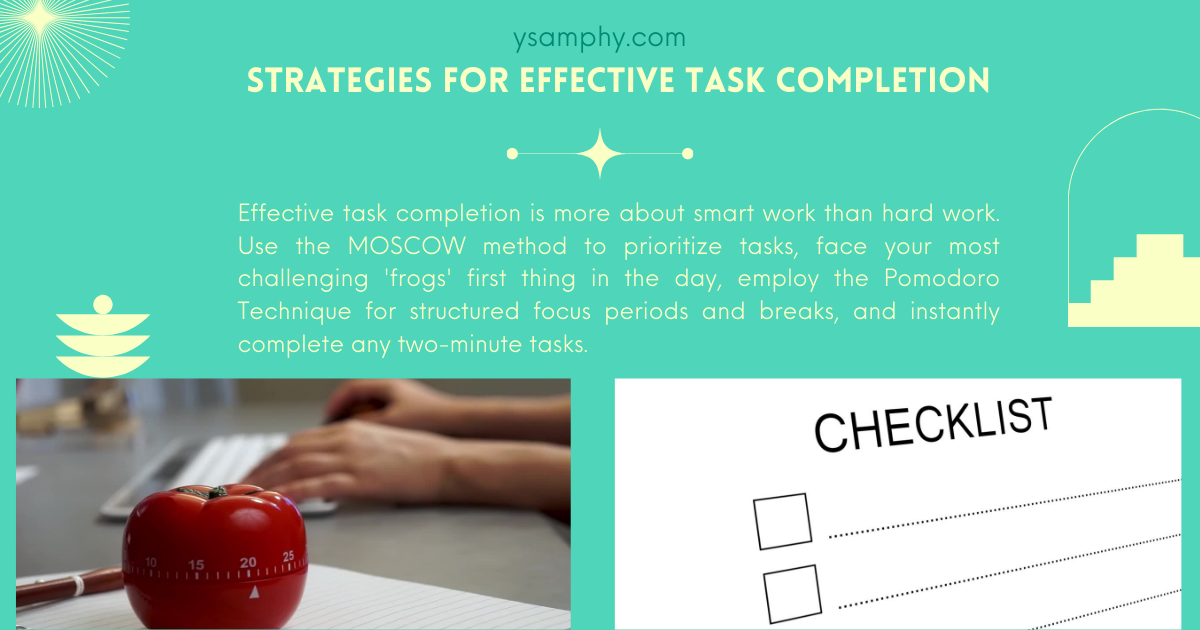 ysamphy.com

STRATEGIES FOR EFFECTIVE TASK COMPLETION

Effective task completion is more about smart work than hard work. Use the MOSCOW method to prioritize tasks, face your most challenging 'frogs' first thing in the day, employ the Pomodoro Technique for structured focus periods and breaks, and instantly complete any two-minute tasks.

10 15 20 25

CHECKLIST